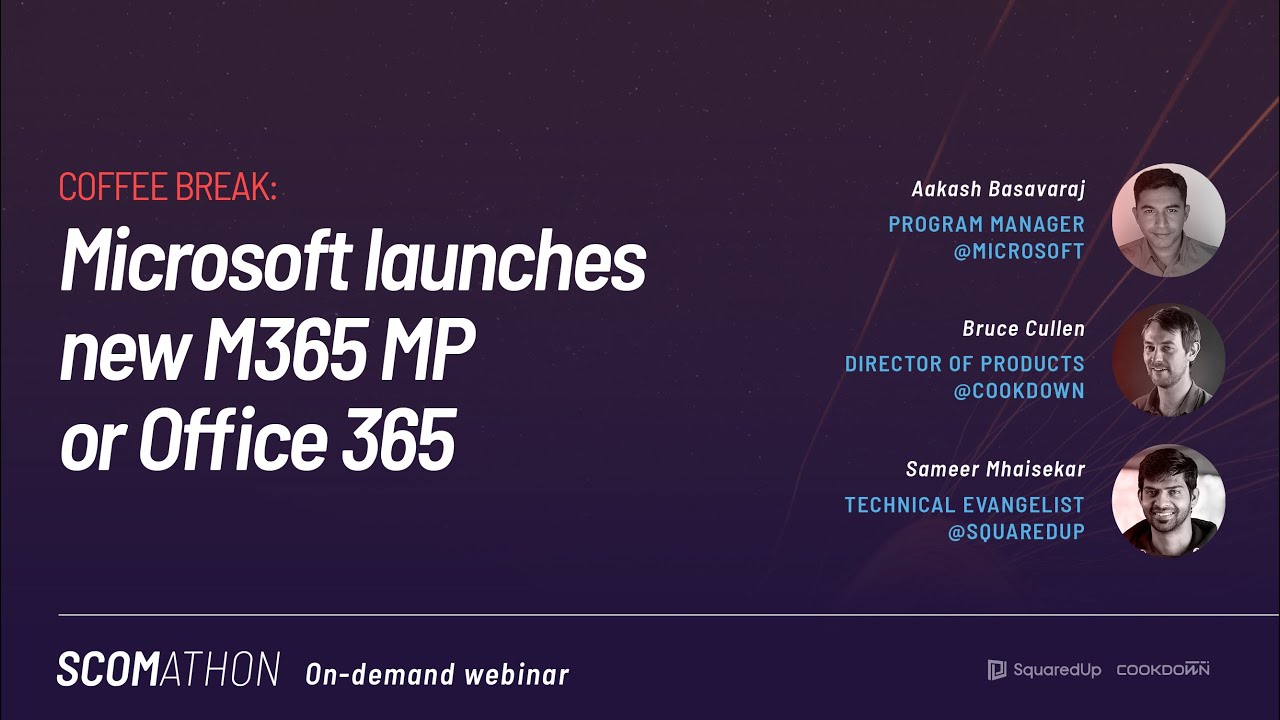 COFFEE BREAK:

Microsoft launches new M365 MP or Office 365

Aakash Basavaraj

PROGRAM MANAGER
@MICROSOFT

Bruce Cullen

DIRECTOR OF PRODUCTS
@COOKDOWN

Sameer Mhaisekar

TECHNICAL EVANGELIST
@SQUAREDUP

SCOMATHON On-demand webinar

SquaredUp COOKDOWN